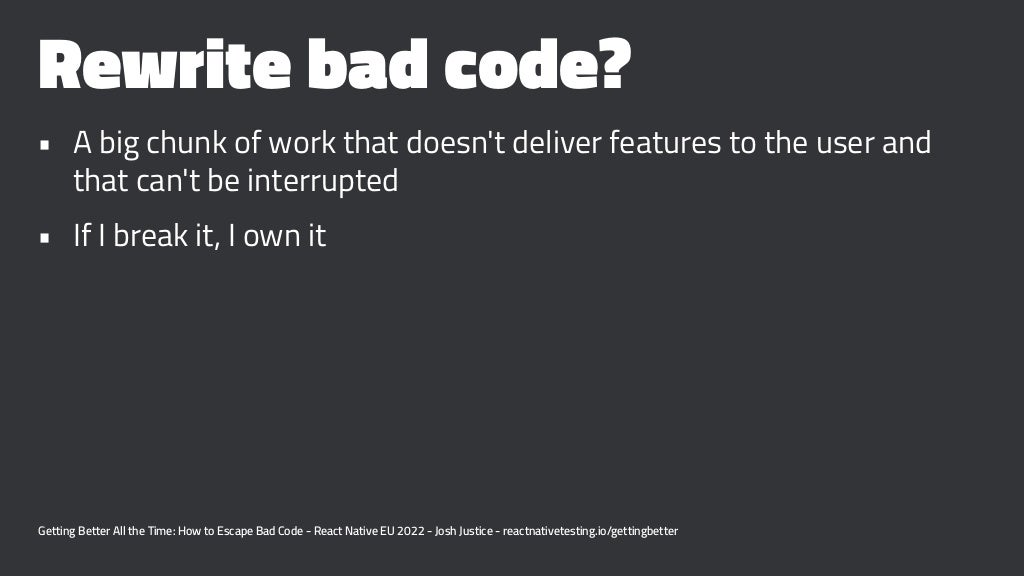 Rewrite bad code?

- A big chunk of work that doesn't deliver features to the user and that can't be interrupted
- If I break it, I own it

Getting Better All the Time: How to Escape Bad Code - React Native EU 2022 - Josh Justice - reactnativetesting.io/gettingbetter